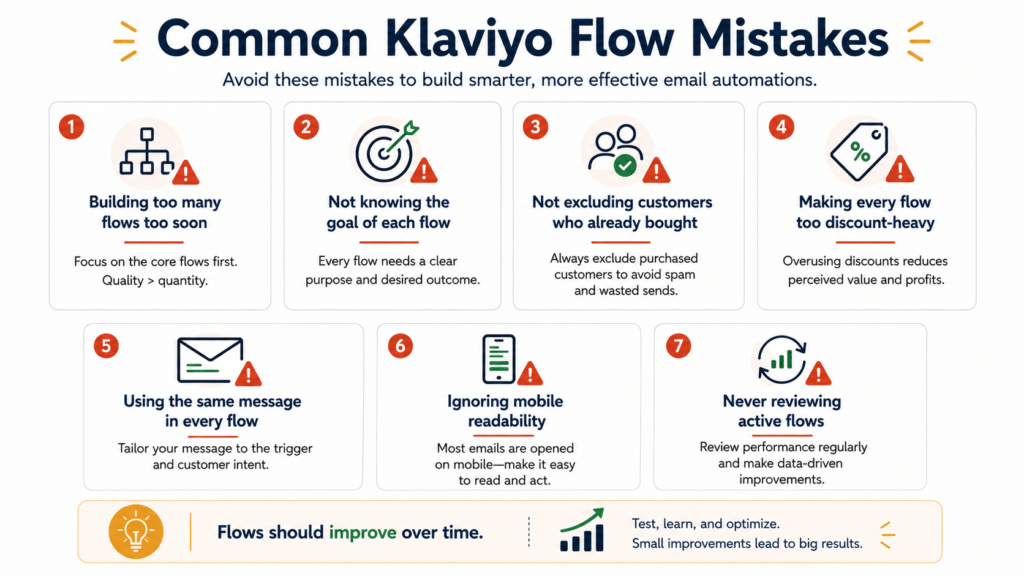 Common Klaviyo Flow Mistakes

Avoid these mistakes to build smarter, more effective email automations.

1
Building too many flows too soon
Focus on the core flows first. Quality > quantity.

2
Not knowing the goal of each flow
Every flow needs a clear purpose and desired outcome.

3
Not excluding customers who already bought
Always exclude purchased customers to avoid spam and wasted sends.

4
%
Making every flow too discount-heavy
Overusing discounts reduces perceived value and profits.

5
Using the same message in every flow
Tailor your message to the trigger and customer intent.

6
Ignoring mobile readability
Most emails are opened on mobile—make it easy to read and act.

7
Never reviewing active flows
Review performance regularly and make data-driven improvements.

Flows should improve over time.

Test, learn, and optimize.
Small improvements lead to big results.